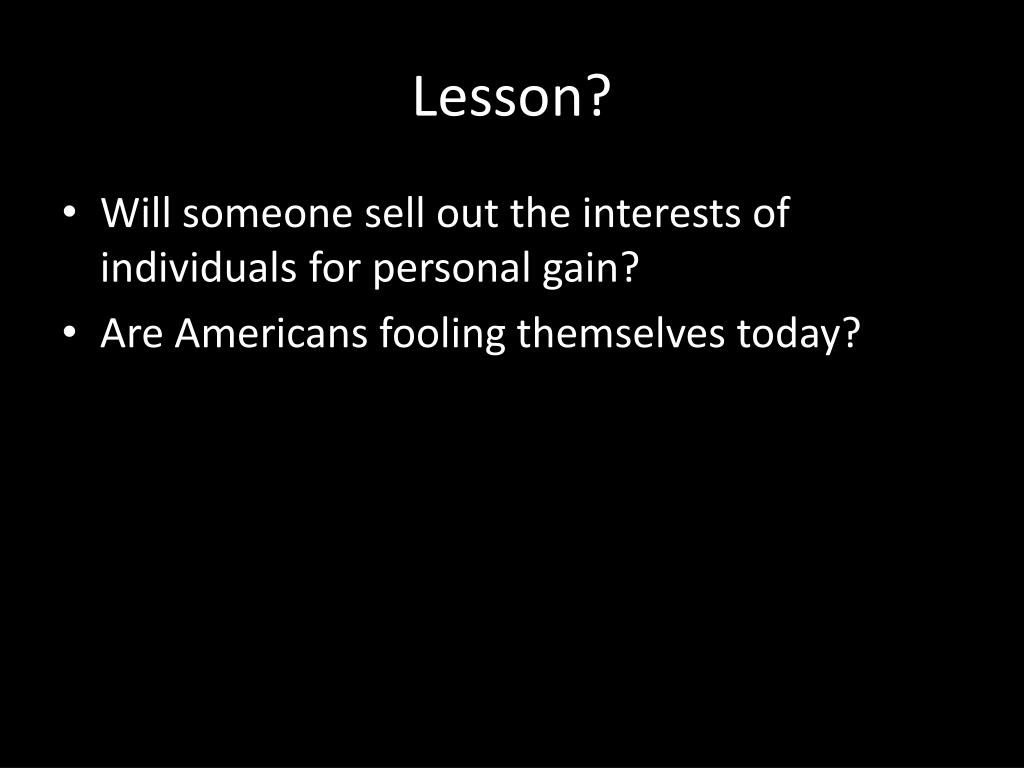 Lesson?

• Will someone sell out the interests of individuals for personal gain?
• Are Americans fooling themselves today?